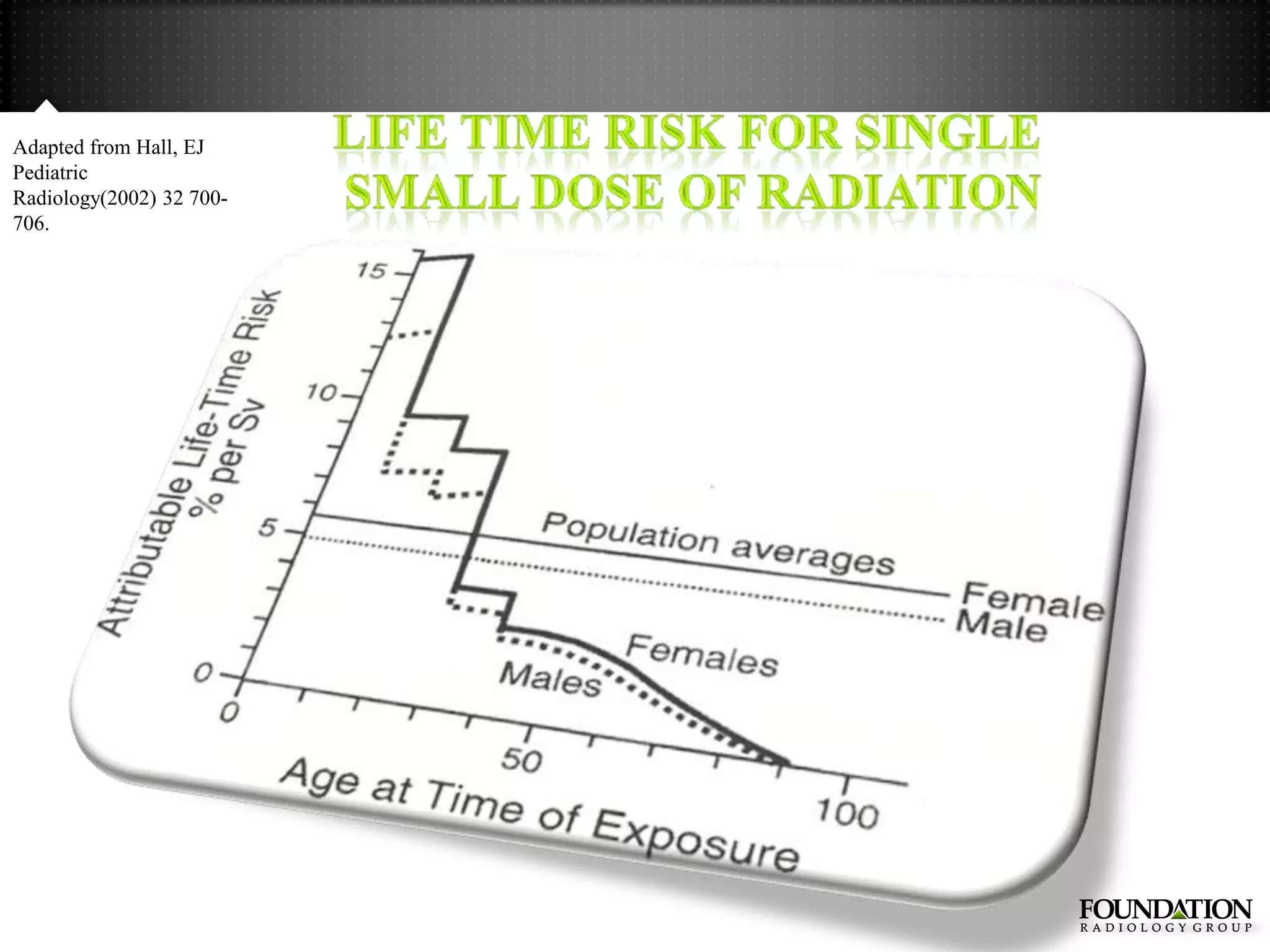 Adapted from Hall, EJ Pediatric Radiology(2002) 32 700-706.

LIFE TIME RISK FOR SINGLE SMALL DOSE OF RADIATION

Attributable Life-Time Risk % per Sv

15

10

5

0

Population averages

Female

Male

Females

Males

0

50

100

Age at Time of Exposure

FOUNDATION
RADIOLOGY GROUP